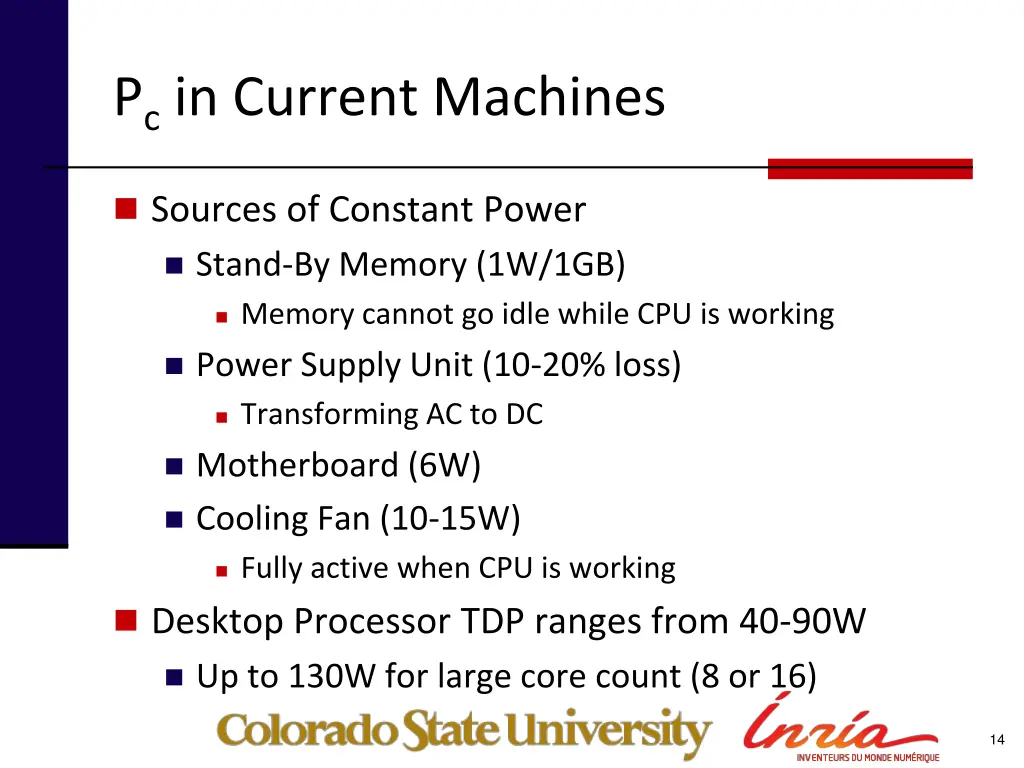 $P_c$ in Current Machines

Sources of Constant Power

Stand-By Memory (1W/1GB)

Memory cannot go idle while CPU is working

Power Supply Unit (10-20% loss)

Transforming AC to DC

Motherboard (6W)

Cooling Fan (10-15W)

Fully active when CPU is working

Desktop Processor TDP ranges from 40-90W

Up to 130W for large core count (8 or 16)

Colorado State University

Inria

INVENTEURS DU MONDE NUMÉRIQUE

14